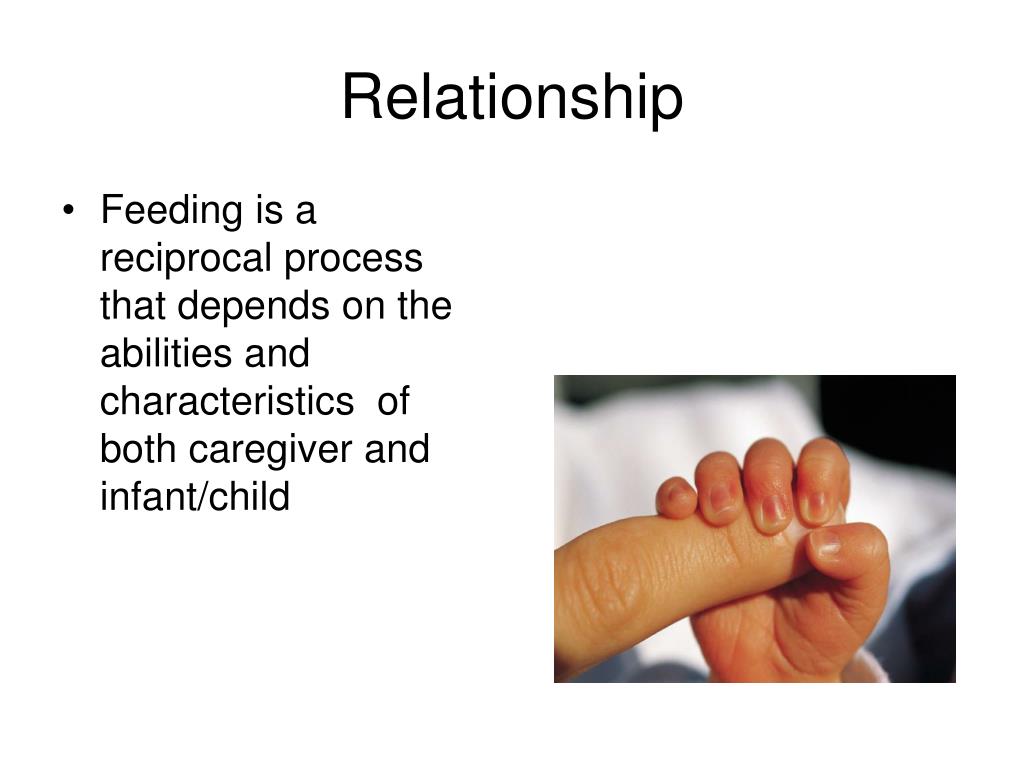 Relationship

• Feeding is a reciprocal process that depends on the abilities and characteristics of both caregiver and infant/child